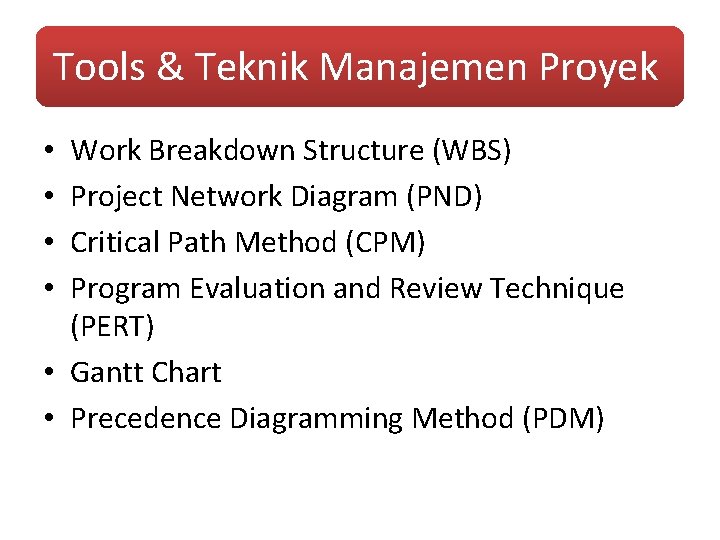 Tools & Teknik Manajemen Proyek

• Work Breakdown Structure (WBS)
• Project Network Diagram (PND)
• Critical Path Method (CPM)
• Program Evaluation and Review Technique (PERT)
• Gantt Chart
• Precedence Diagramming Method (PDM)